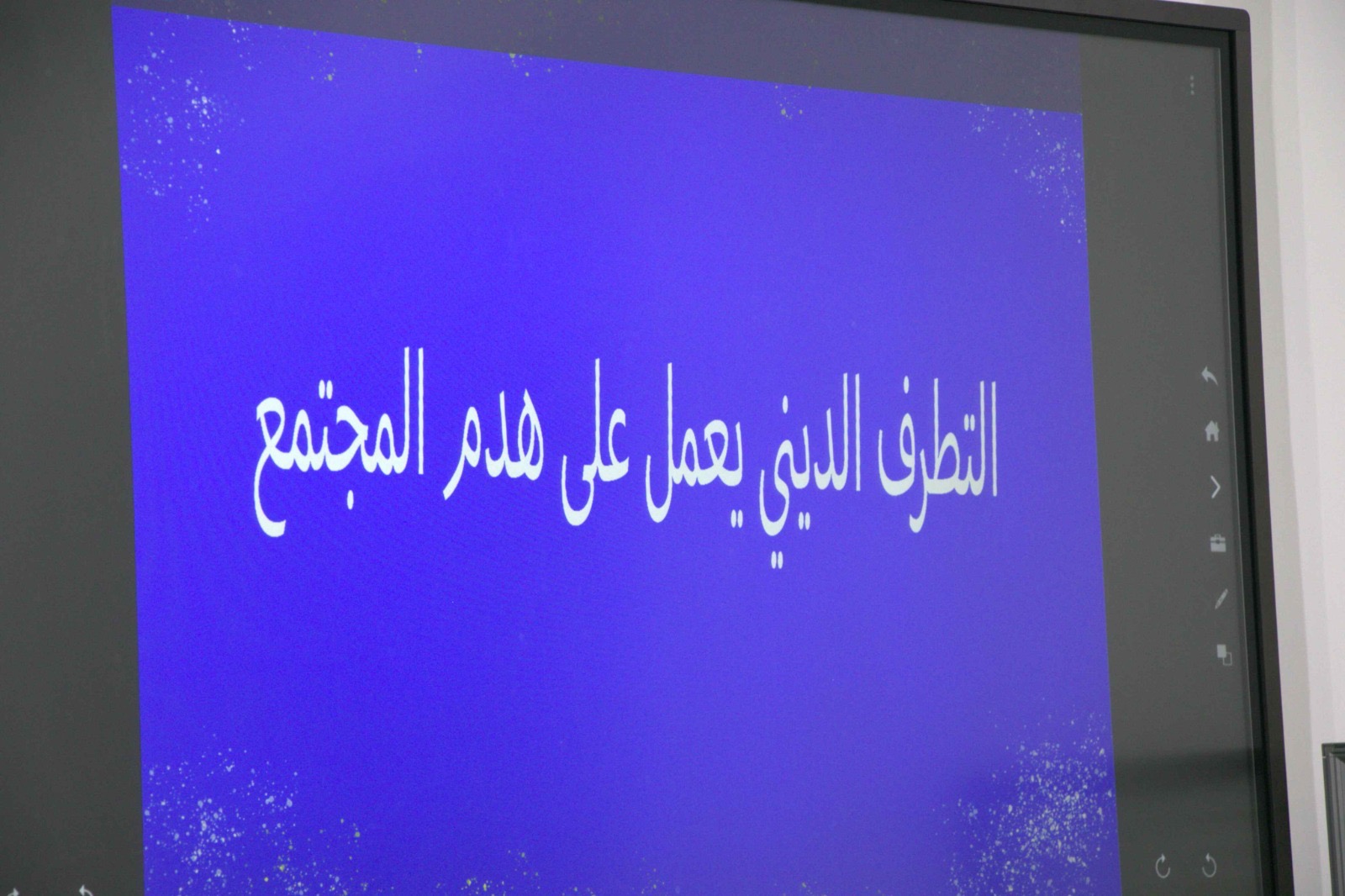 التطرف الديني يعمل على هدم المجتمع